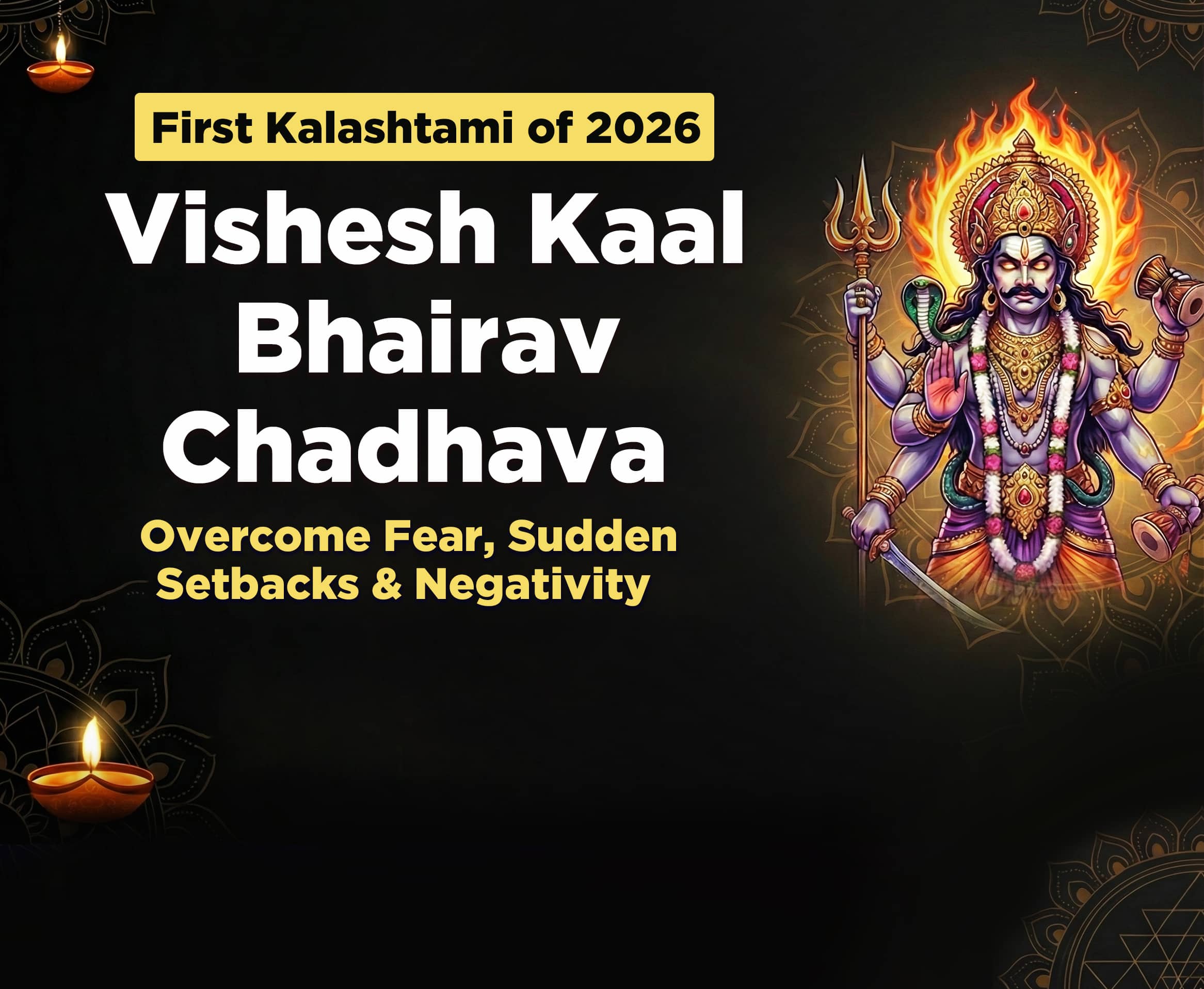 First Kalashtami of 2026

Vishesh Kaal Bhairav Chadhava

Overcome Fear, Sudden Setbacks & Negativity